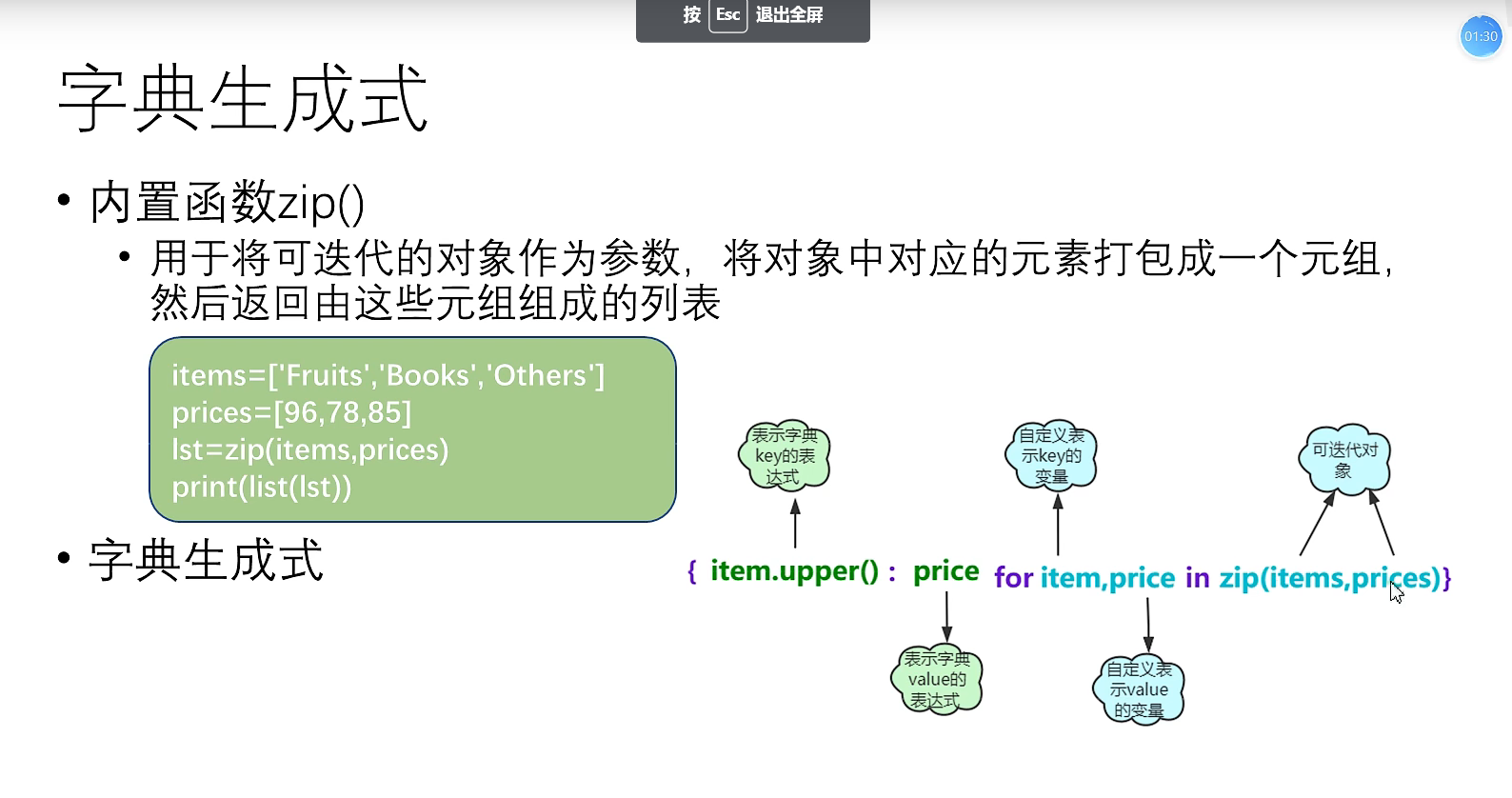 按 Esc 退出全屏

01:30

字典生成式

• 内置函数zip()

• 用于将可迭代的对象作为参数，将对象中对应的元素打包成一个元组，然后返回由这些元组组成的列表

items=['Fruits','Books','Others']
prices=[96,78,85]
lst=zip(items,prices)
print(list(lst))

• 字典生成式

表示字典key的表达式

自定义表示key的变量

可迭代对象

{ item.upper() : price for item,price in zip(items,prices)}

表示字典value的表达式

自定义表示value的变量